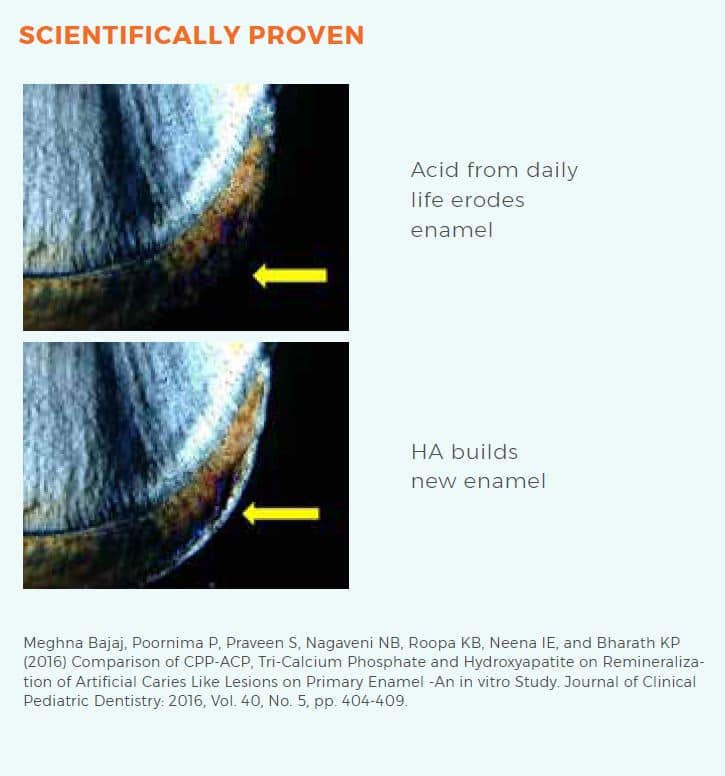 SCIENTIFICALLY PROVEN

Acid from daily life erodes enamel

HA builds new enamel

Meghna Bajaj, Poornima P, Praveen S, Nagaveni NB, Roopa KB, Neena IE, and Bharath KP (2016) Comparison of CPP-ACP, Tri-Calcium Phosphate and Hydroxyapatite on Remineralization of Artificial Caries Like Lesions on Primary Enamel -An in vitro Study. Journal of Clinical Pediatric Dentistry: 2016, Vol. 40, No. 5, pp. 404-409.